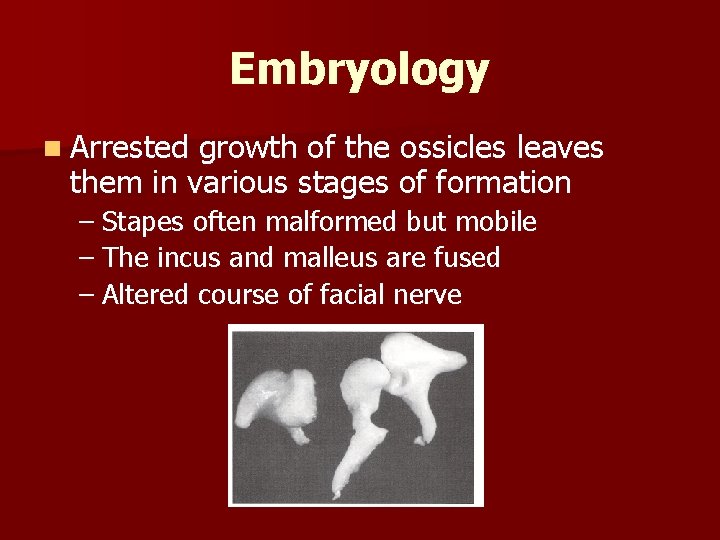 Embryology

Arrested growth of the ossicles leaves them in various stages of formation

– Stapes often malformed but mobile
– The incus and malleus are fused
– Altered course of facial nerve